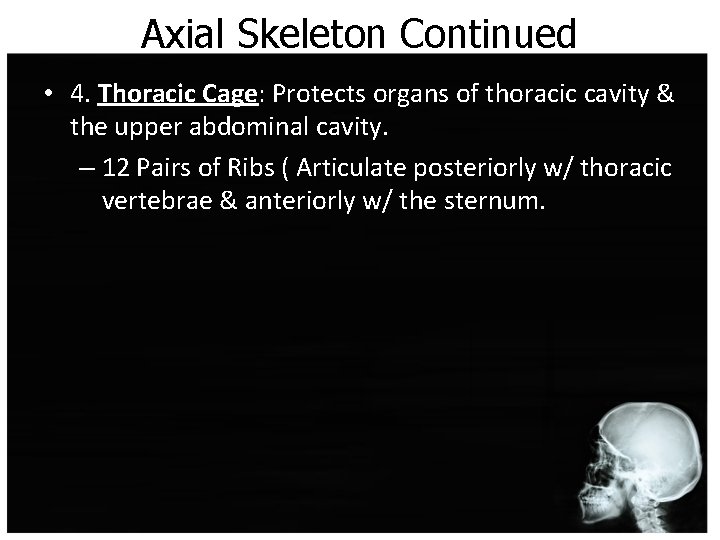 Axial Skeleton Continued

• 4. Thoracic Cage: Protects organs of thoracic cavity & the upper abdominal cavity.

– 12 Pairs of Ribs ( Articulate posteriorly w/ thoracic vertebrae & anteriorly w/ the sternum.